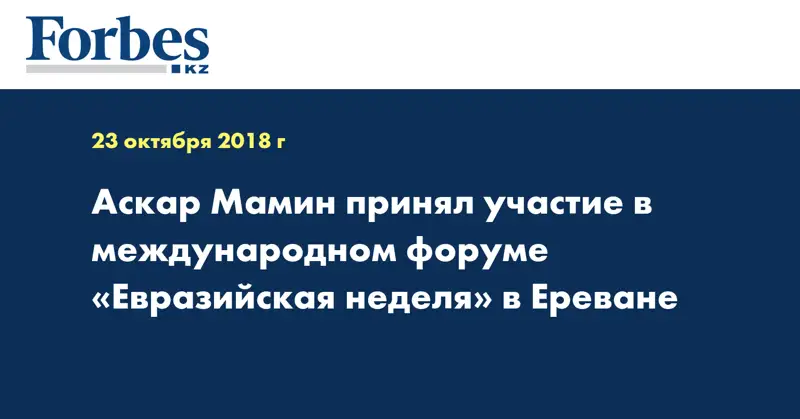 Forbes
KZ

23 октября 2018 г

Аскар Мамин принял участие в международном форуме «Евразийская неделя» в Ереване